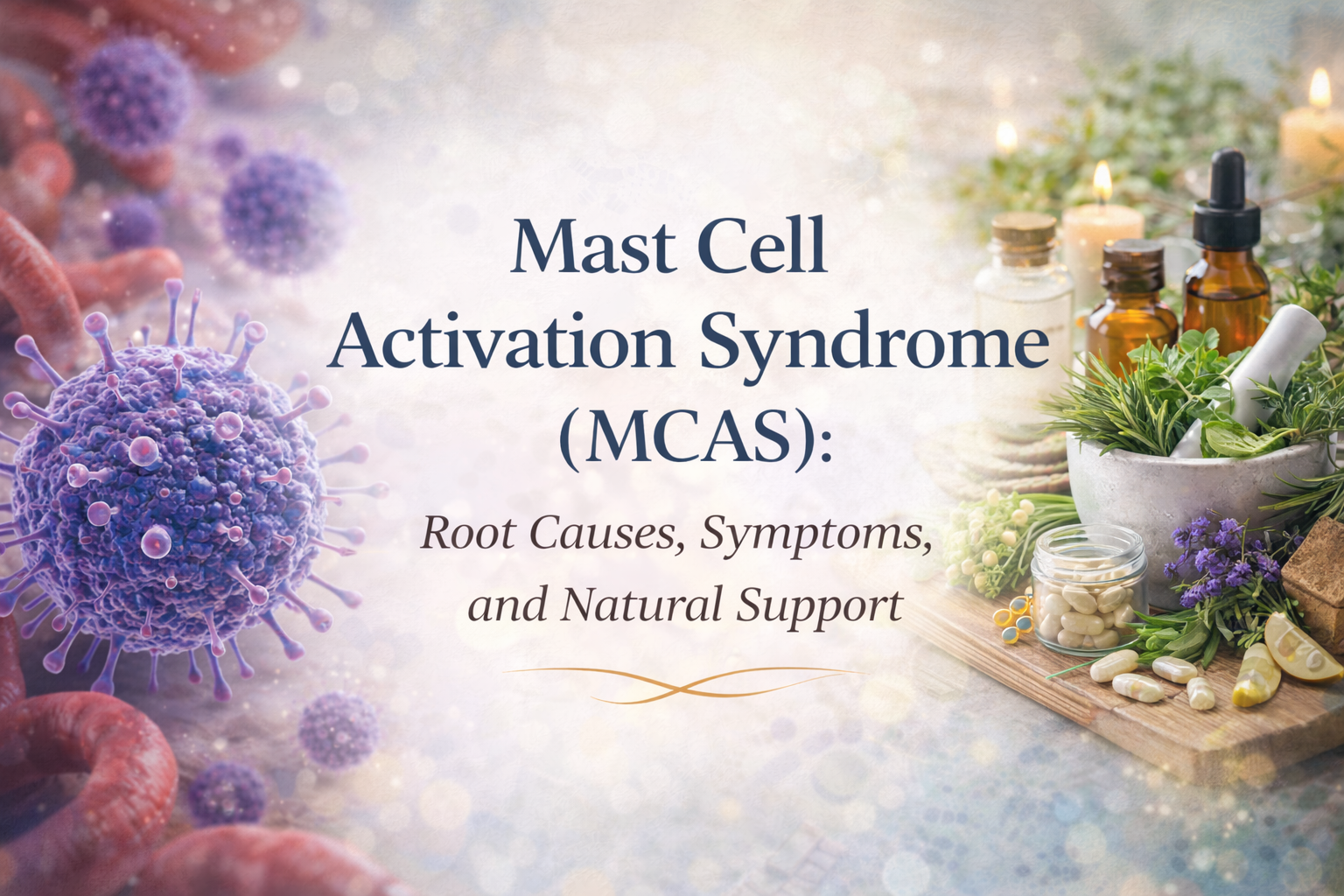 Mast Cell Activation Syndrome (MCAS):

Root Causes, Symptoms, and Natural Support